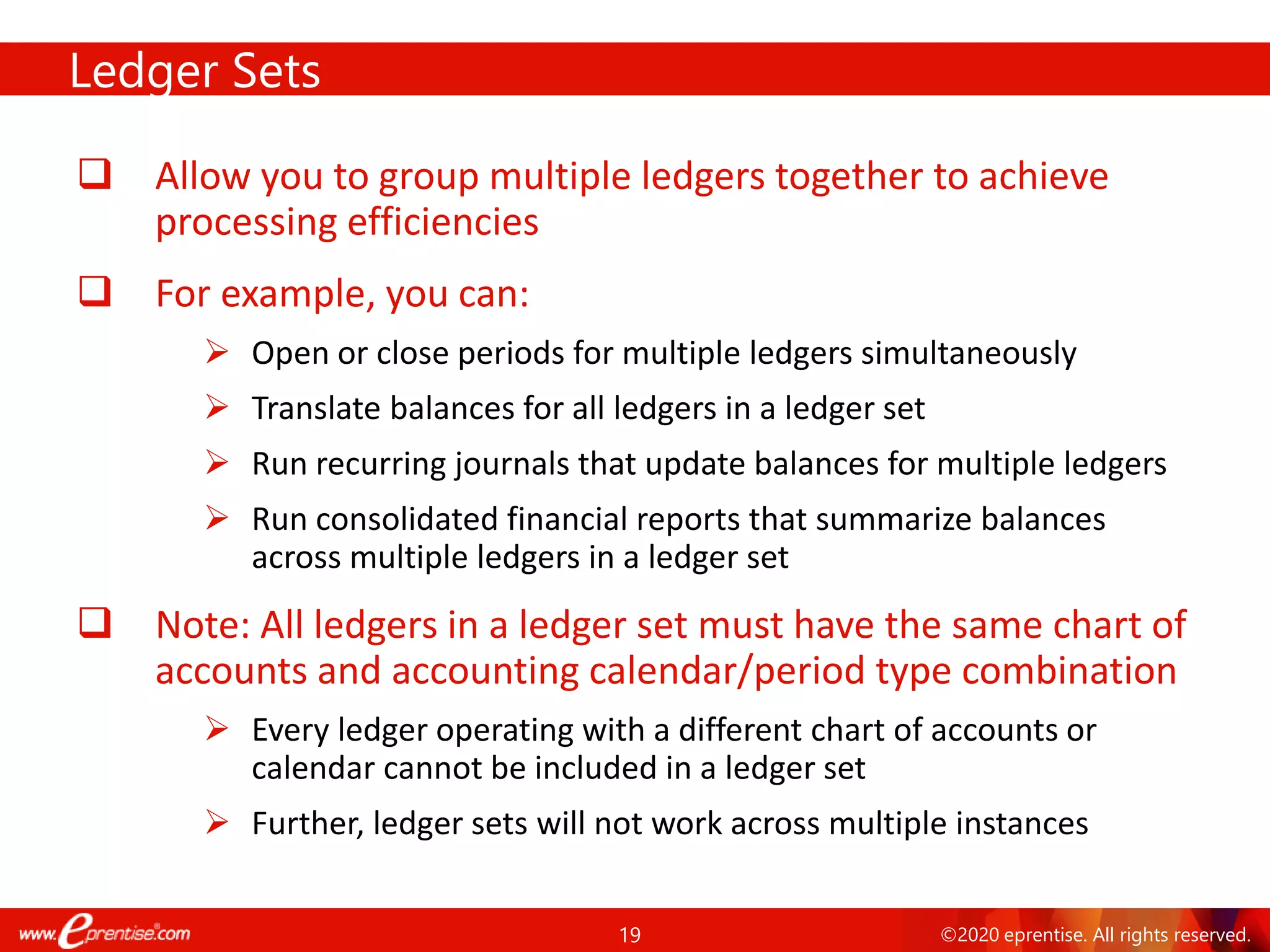 Ledger Sets

❑ Allow you to group multiple ledgers together to achieve processing efficiencies

❑ For example, you can:

➢ Open or close periods for multiple ledgers simultaneously

➢ Translate balances for all ledgers in a ledger set

➢ Run recurring journals that update balances for multiple ledgers

➢ Run consolidated financial reports that summarize balances across multiple ledgers in a ledger set

❑ Note: All ledgers in a ledger set must have the same chart of accounts and accounting calendar/period type combination

➢ Every ledger operating with a different chart of accounts or calendar cannot be included in a ledger set

➢ Further, ledger sets will not work across multiple instances

www.eprentise®.com

19

©2020 eprentise. All rights reserved.